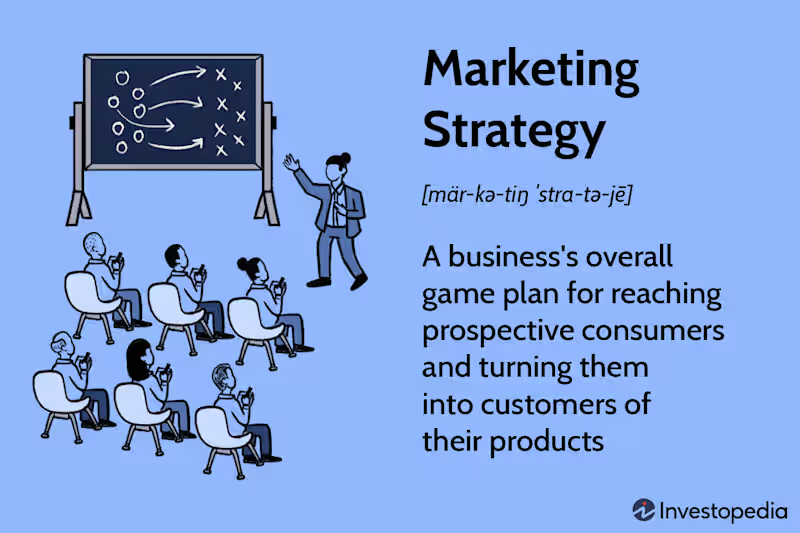 Marketing Strategy

[mär-kə-tiŋ ˈstra-tə-jē]

A business's overall game plan for reaching prospective consumers and turning them into customers of their products

Investopedia